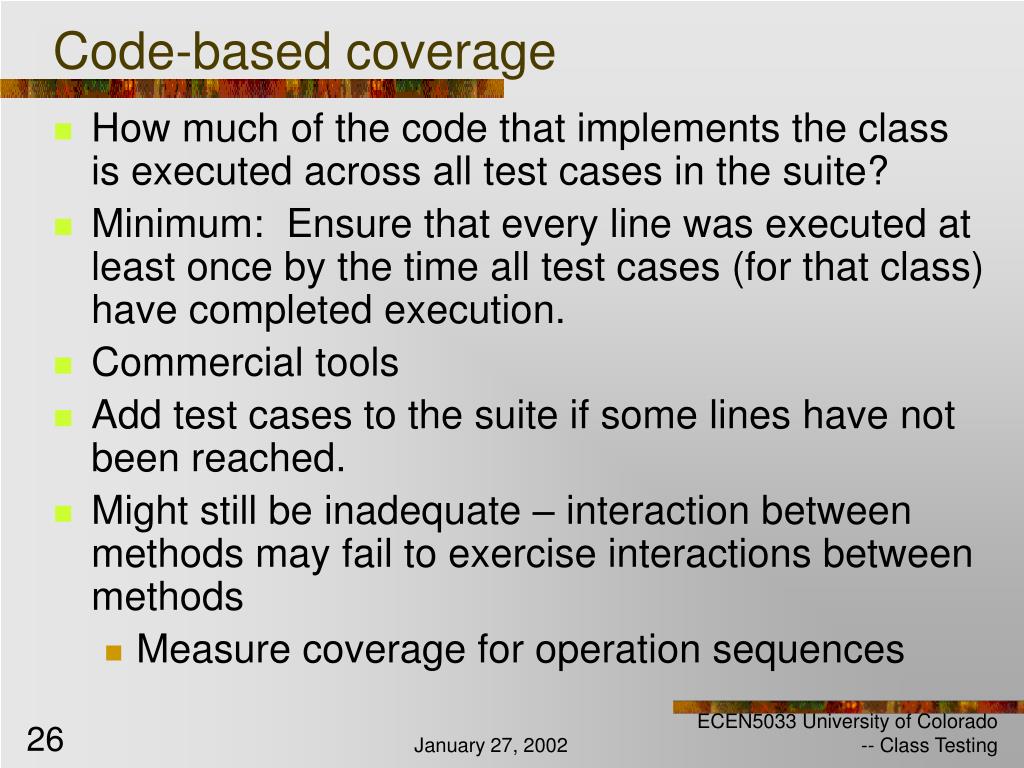 Code-based coverage

How much of the code that implements the class is executed across all test cases in the suite?

Minimum: Ensure that every line was executed at least once by the time all test cases (for that class) have completed execution.

Commercial tools

Add test cases to the suite if some lines have not been reached.

Might still be inadequate – interaction between methods may fail to exercise interactions between methods

Measure coverage for operation sequences

26

January 27, 2002

ECEN5033 University of Colorado -- Class Testing